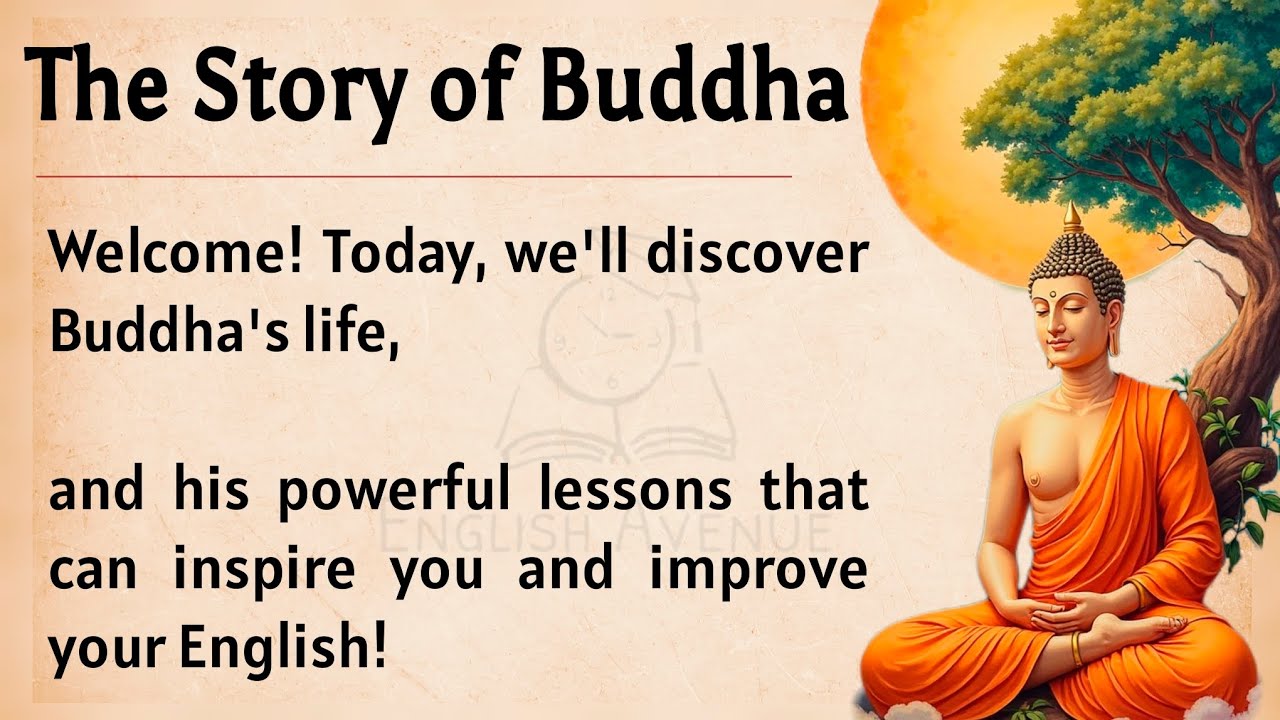 The Story of Buddha

Welcome! Today, we'll discover Buddha's life,

and his powerful lessons that can inspire you and improve your English!

ENGLISH AVENUE